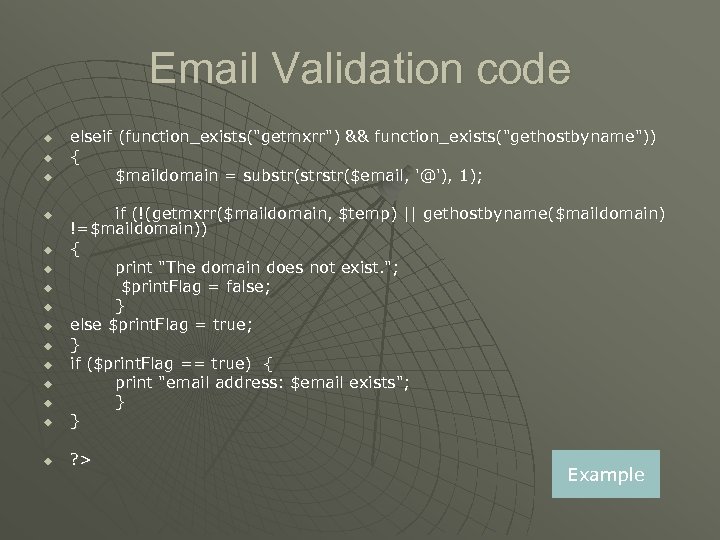 Email Validation code

elseif (function_exists("getmxrr") && function_exists("gethostbyname"))
{
$maildomain = substr(strstr($email, '@'), 1);

if (!(getmxrr($maildomain, $temp) || gethostbyname($maildomain) !=$maildomain))
{
print "The domain does not exist.";
$printFlag = false;
}
else $printFlag = true;
}
if ($printFlag == true) {
print "email address: $email exists";
}
}

?>

Example